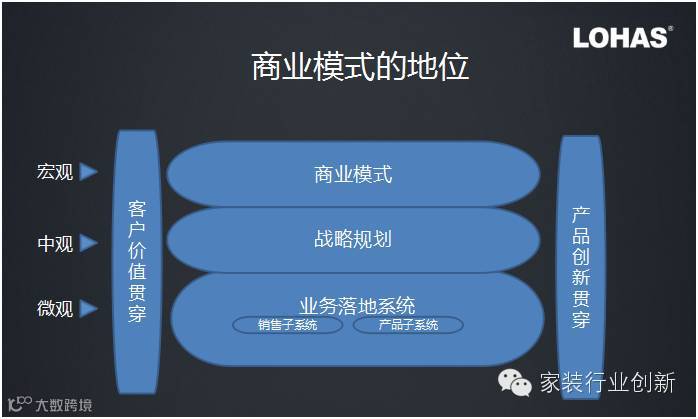 LOHAS®

商业模式的地位

宏观

中观

微观

客户价值贯穿

商业模式

战略规划

业务落地系统

销售子系统

产品子系统

产品创新贯穿

家装行业创新

大数跨境